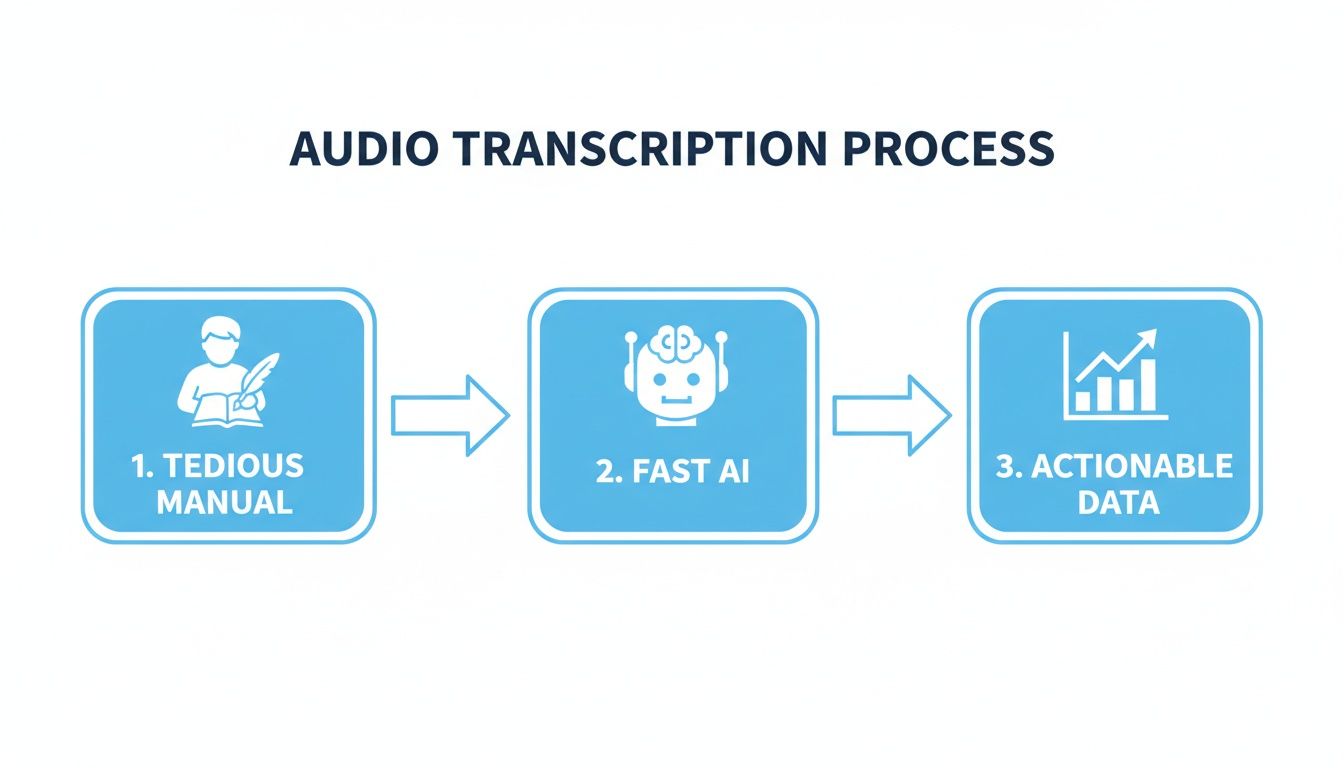 AUDIO TRANSCRIPTION PROCESS

1. TEDIOUS MANUAL

2. FAST AI

3. ACTIONABLE DATA